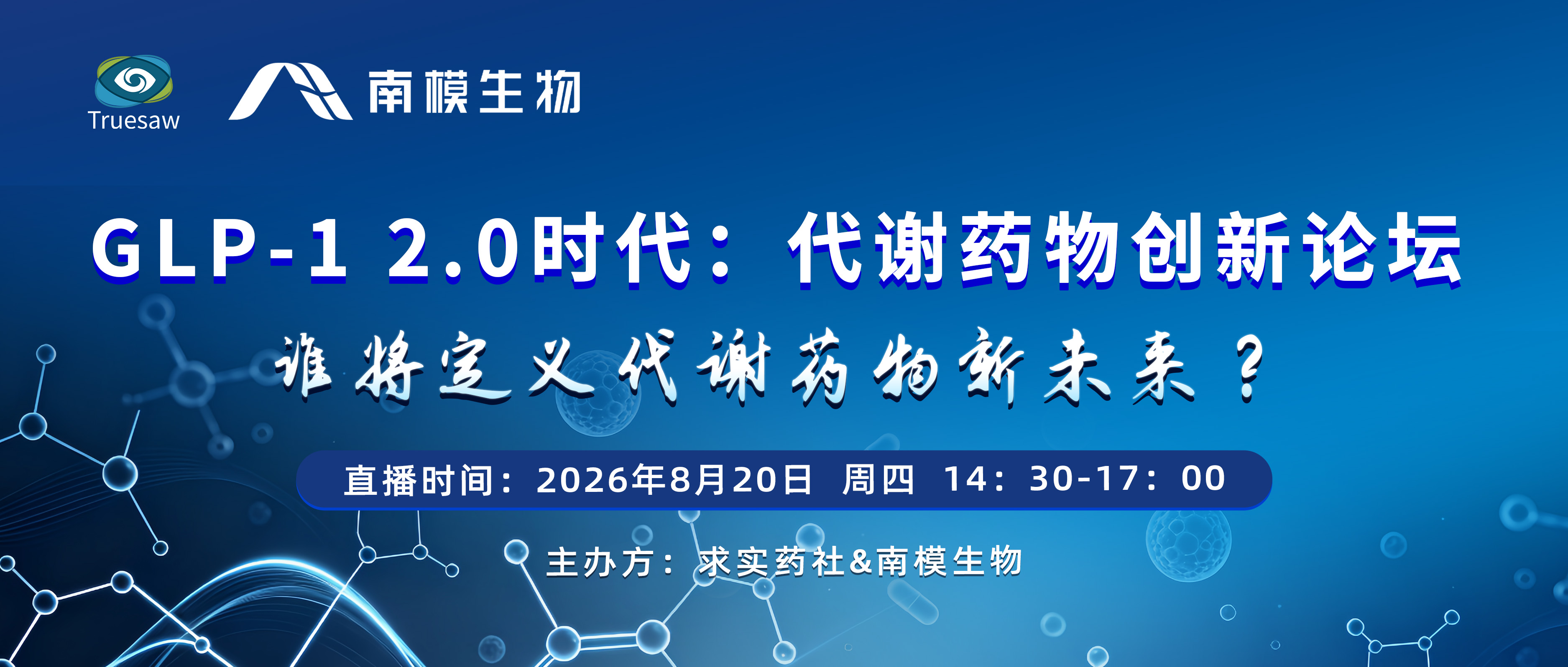 Truesaw

南模生物

GLP-1 2.0时代：代谢药物创新论坛

谁将定义代谢药物新未来？

直播时间：2026年8月20日 周四 14：30-17：00

主办方：求实药社&南模生物